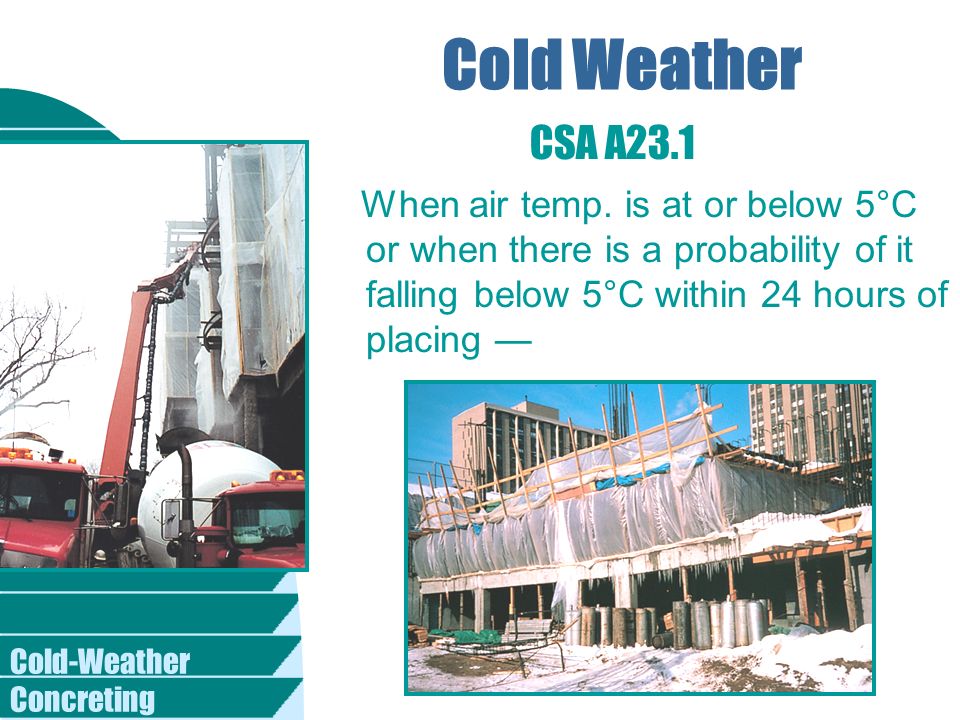 Cold Weather

CSA A23.1

When air temp. is at or below 5°C or when there is a probability of it falling below 5°C within 24 hours of placing —

Cold-Weather Concreting